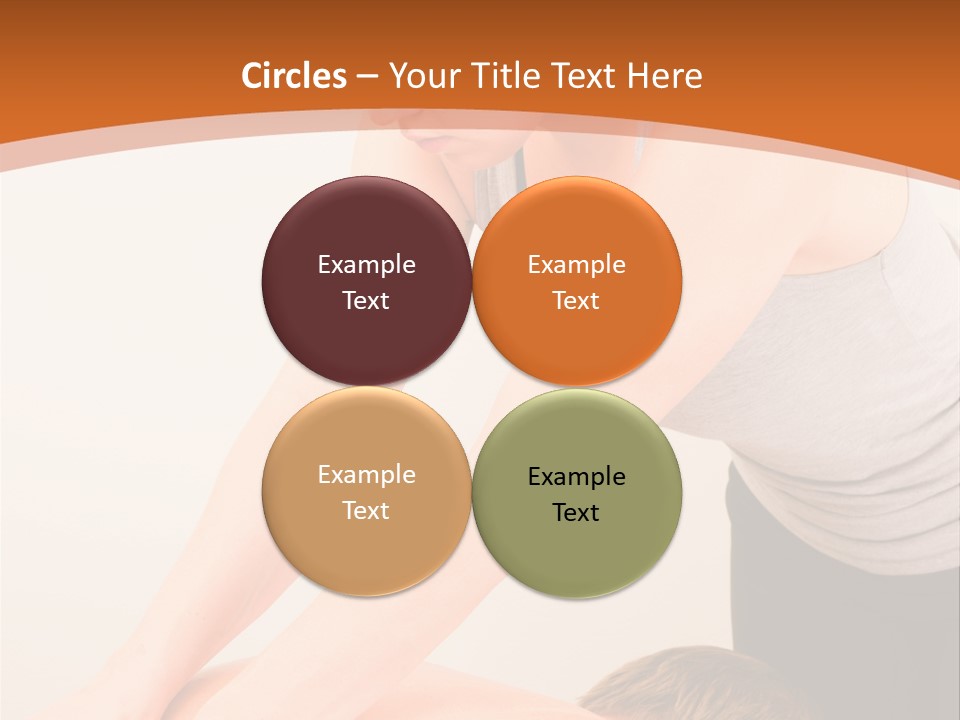 Circles – Your Title Text Here

Example Text

Example Text

Example Text

Example Text